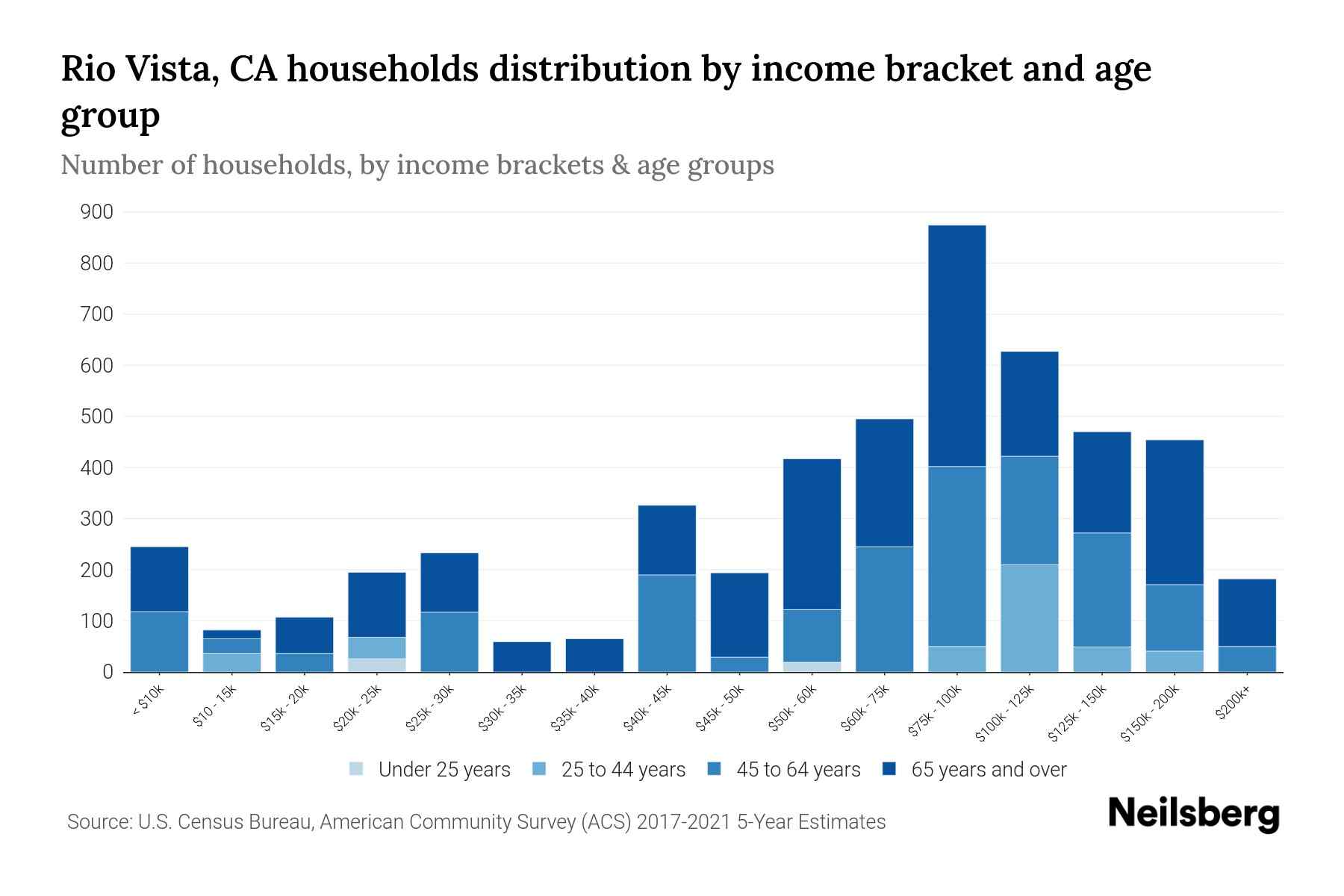 Rio Vista, CA households distribution by income bracket and age group

Number of households, by income brackets & age groups

900
800
700
600
500
400
300
200
100
0

< $10k
$10 - 15k
$15k - 20k
$20k - 25k
$25k - 30k
$30k - 35k
$35k - 40k
$40k - 45k
$45k - 50k
$50k - 60k
$60k - 75k
$75k - 100k
$100k - 125k
$125k - 150k
$150k - 200k
$200k+

Under 25 years
25 to 44 years
45 to 64 years
65 years and over

Source: U.S. Census Bureau, American Community Survey (ACS) 2017-2021 5-Year Estimates

Neilsberg